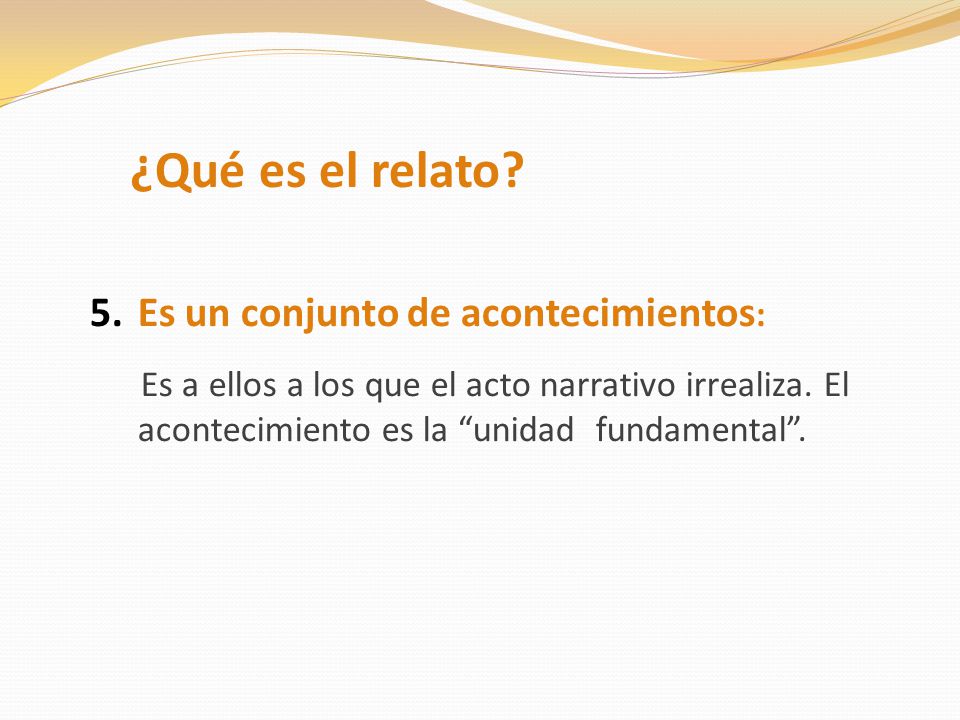 ¿Qué es el relato?

5. Es un conjunto de acontecimientos:

Es a ellos a los que el acto narrativo irrealiza. El acontecimiento es la “unidad fundamental”.